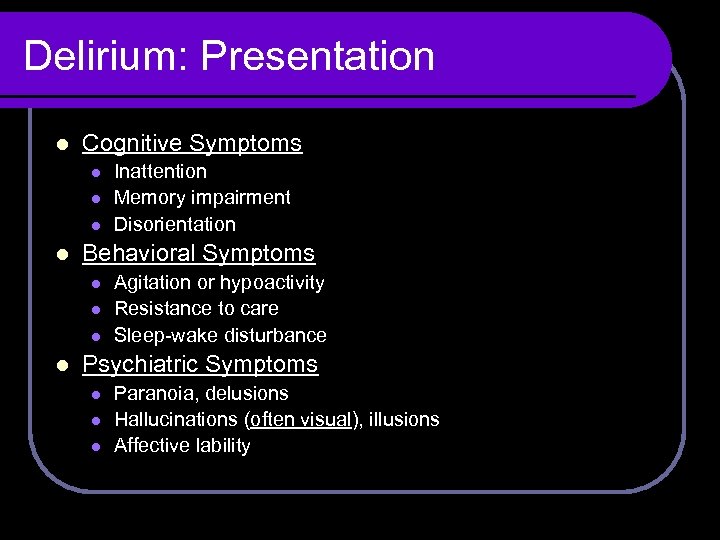 Delirium: Presentation

- Cognitive Symptoms
  - Inattention
  - Memory impairment
  - Disorientation
- Behavioral Symptoms
  - Agitation or hypoactivity
  - Resistance to care
  - Sleep-wake disturbance
- Psychiatric Symptoms
  - Paranoia, delusions
  - Hallucinations (often visual), illusions
  - Affective lability